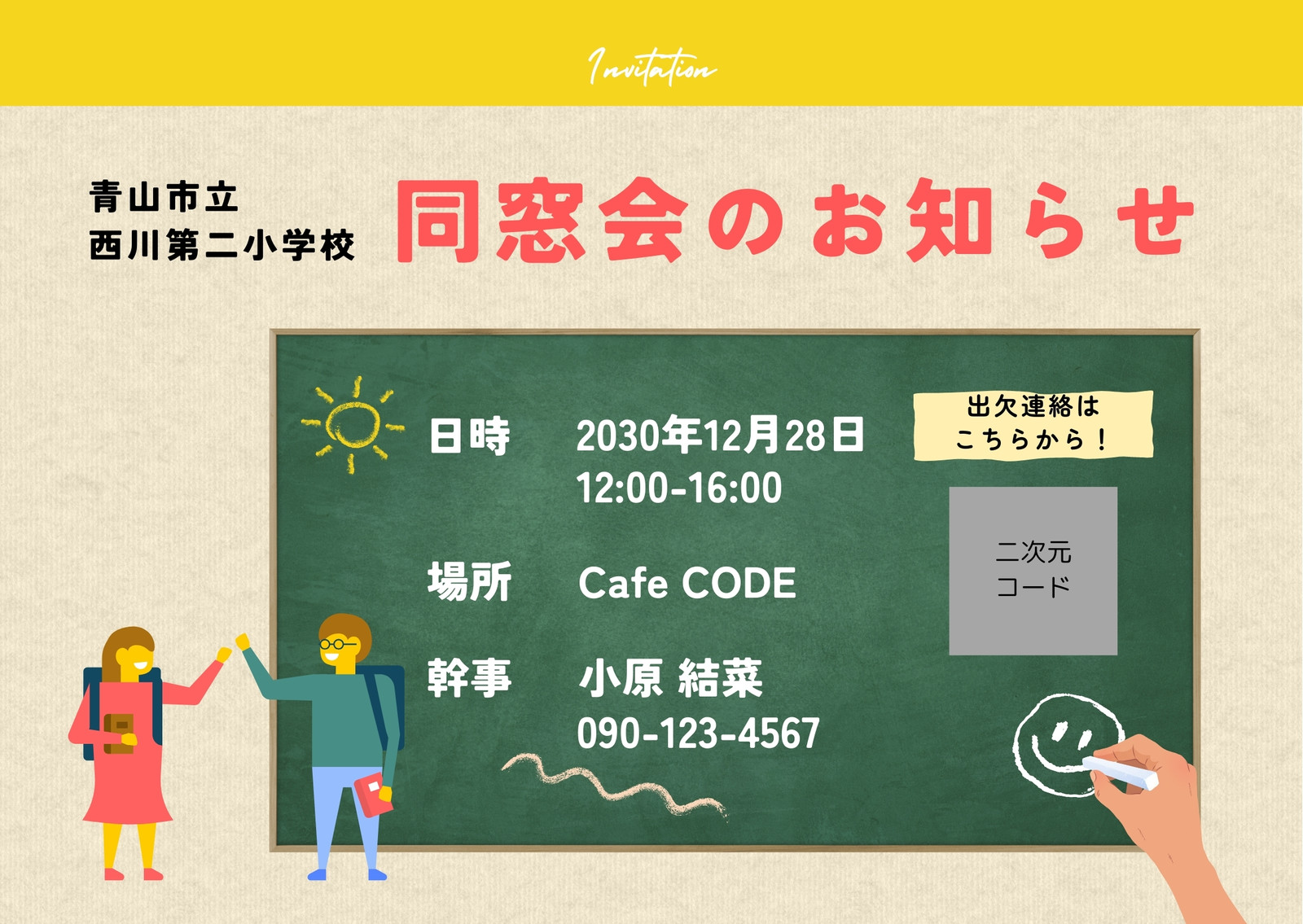 Invitation

青山市立
西川第二小学校

同窓会のお知らせ

日時 2030年12月28日
12:00-16:00

場所 Cafe CODE

幹事 小原 結菜
090-123-4567

出欠連絡は
こちらから！

二次元
コード